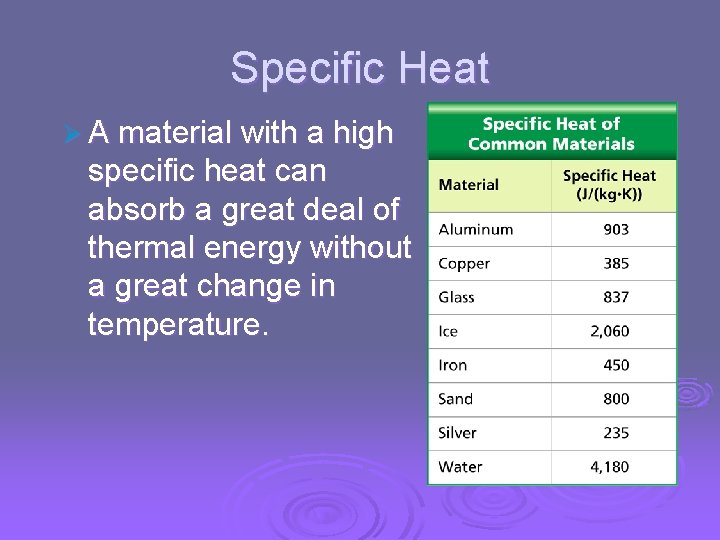 Specific Heat

A material with a high specific heat can absorb a great deal of thermal energy without a great change in temperature.

Specific Heat of Common Materials

| Material | Specific Heat (J/(kg·K)) |
|---|---|
| Aluminum | 903 |
| Copper | 385 |
| Glass | 837 |
| Ice | 2,060 |
| Iron | 450 |
| Sand | 800 |
| Silver | 235 |
| Water | 4,180 |